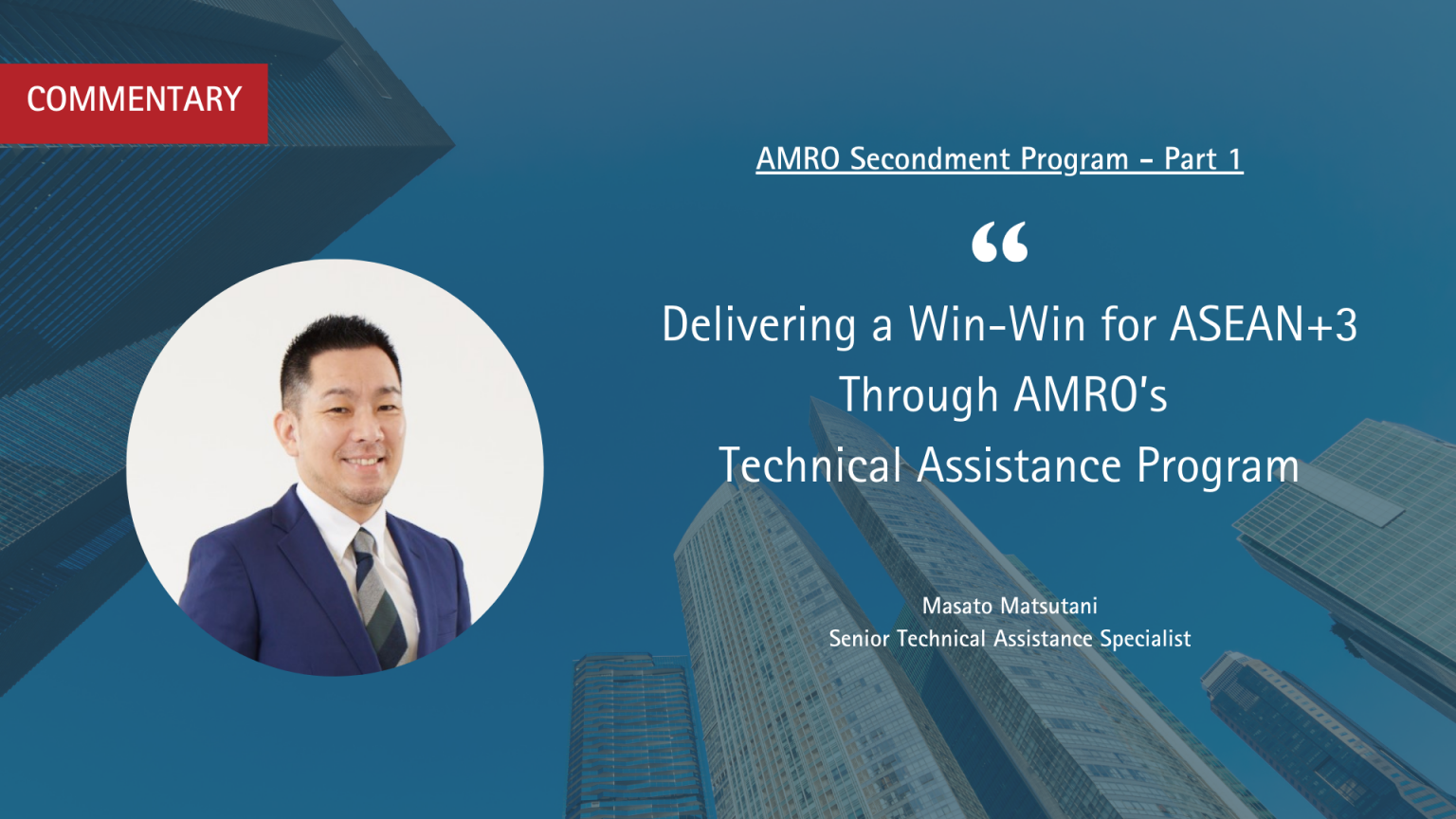 COMMENTARY

AMRO Secondment Program – Part 1

“

Delivering a Win-Win for ASEAN+3 Through AMRO's Technical Assistance Program

Masato Matsutani
Senior Technical Assistance Specialist